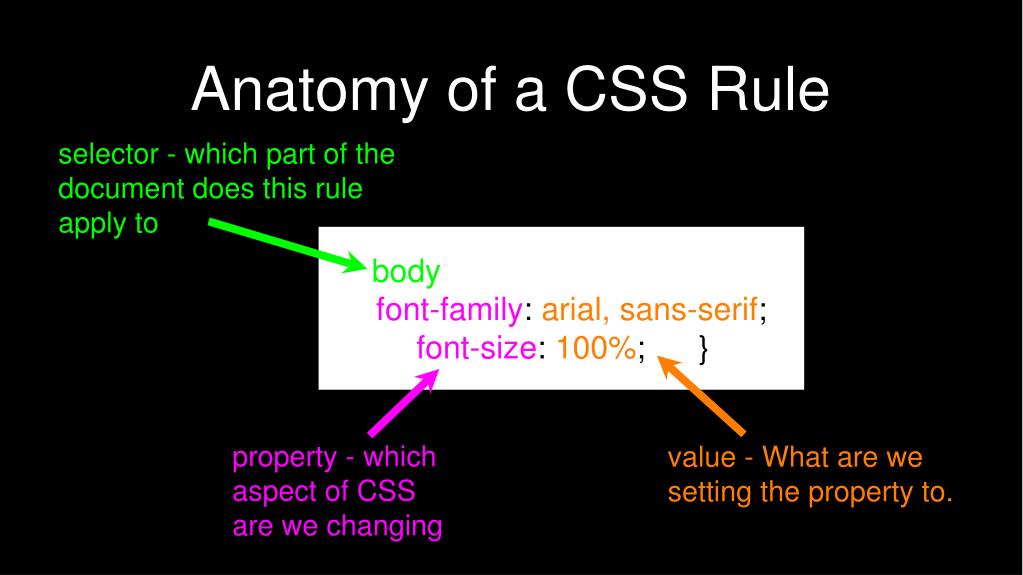 Anatomy of a CSS Rule

selector - which part of the document does this rule apply to

body
font-family: arial, sans-serif;
font-size: 100%; }

property - which aspect of CSS are we changing

value - What are we setting the property to.